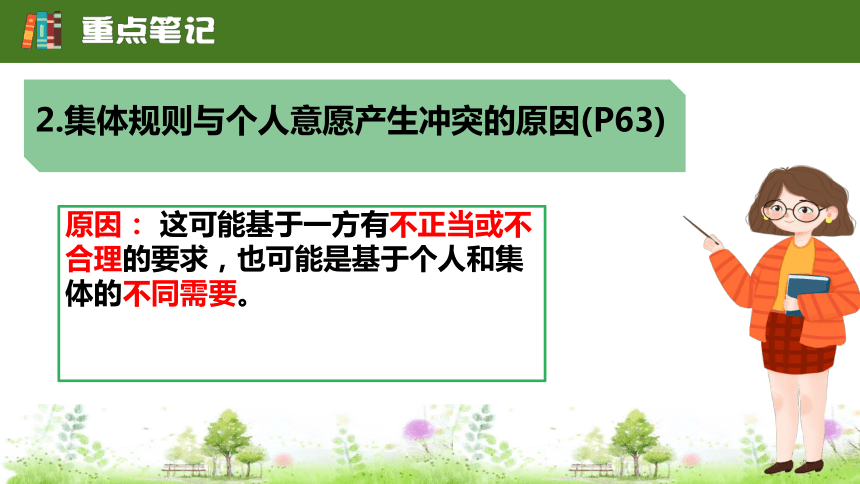 重点笔记

2.集体规则与个人意愿产生冲突的原因(P63)

原因： 这可能基于一方有不正当或不合理的要求，也可能是基于个人和集体的不同需要。